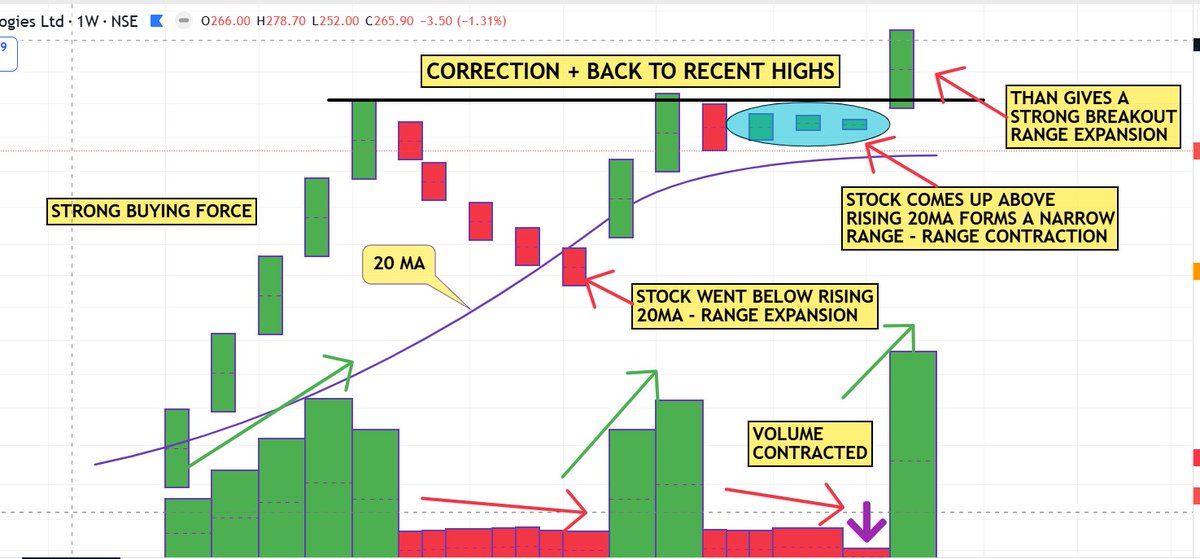 ogies Ltd · 1W · NSE O266.00 H278.70 L252.00 C265.90 −3.50 (−1.31%)

9

CORRECTION + BACK TO RECENT HIGHS

THAN GIVES A STRONG BREAKOUT RANGE EXPANSION

STRONG BUYING FORCE

STOCK COMES UP ABOVE RISING 20MA FORMS A NARROW RANGE - RANGE CONTRACTION

20 MA

STOCK WENT BELOW RISING 20MA - RANGE EXPANSION

VOLUME CONTRACTED